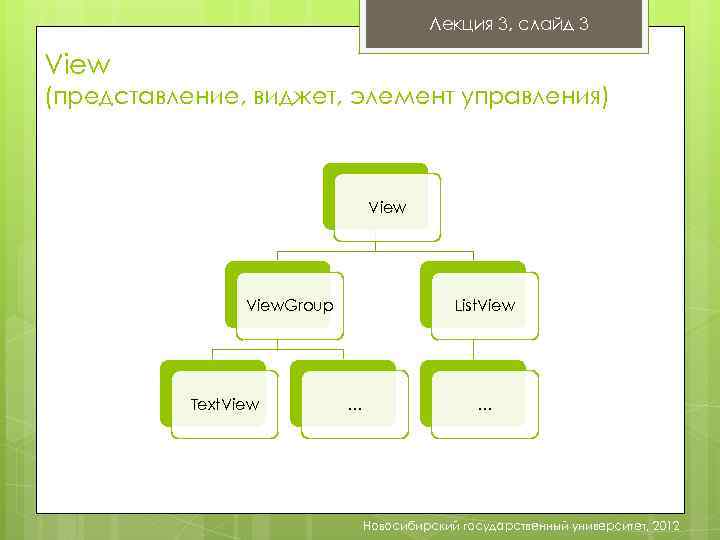 Лекция 3, слайд 3

View
(представление, виджет, элемент управления)

View

ViewGroup

ListView

TextView

...

...

Новосибирский государственный университет, 2012